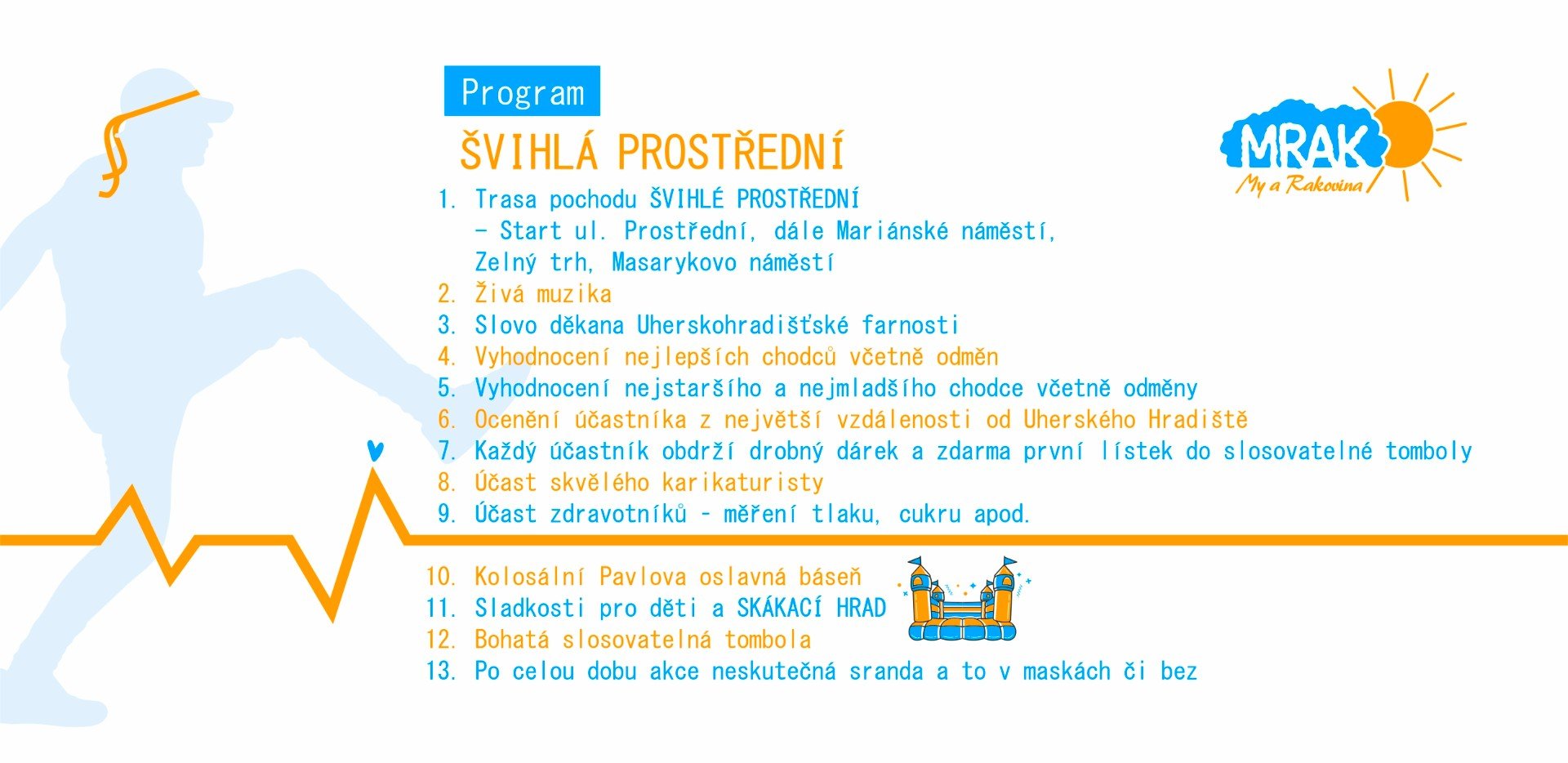 Program

ŠVIHLÁ PROSTŘEDNÍ

MRAK
My a Rakovina

1. Trasa pochodu ŠVIHLÉ PROSTŘEDNÍ
– Start ul. Prostřední, dále Mariánské náměstí, Zelný trh, Masarykovo náměstí
2. Živá muzika
3. Slovo děkana Uherskohradišťské farnosti
4. Vyhodnocení nejlepších chodců včetně odměn
5. Vyhodnocení nejstaršího a nejmladšího chodce včetně odměny
6. Ocenění účastníka z největší vzdálenosti od Uherského Hradiště
7. Každý účastník obdrží drobný dárek a zdarma první lístek do slosovatelné tomboly
8. Účast skvělého karikaturisty
9. Účast zdravotníků – měření tlaku, cukru apod.
10. Kolosální Pavlova oslavná báseň
11. Sladkosti pro děti a SKÁKACÍ HRAD
12. Bohatá slosovatelná tombola
13. Po celou dobu akce neskutečná sranda a to v maskách či bez